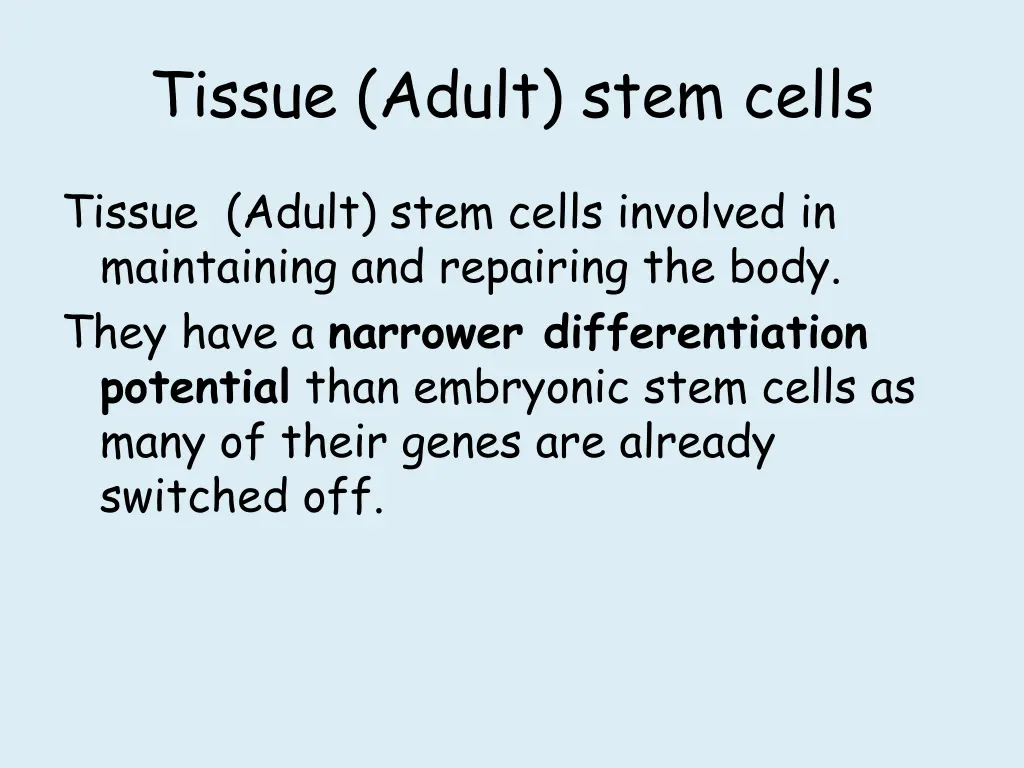 Tissue (Adult) stem cells

Tissue (Adult) stem cells involved in maintaining and repairing the body.

They have a narrower differentiation potential than embryonic stem cells as many of their genes are already switched off.